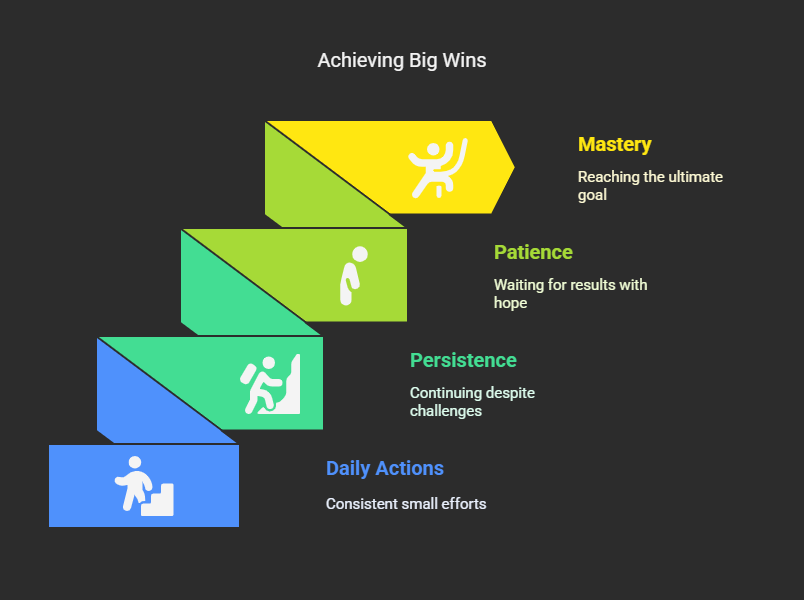 Achieving Big Wins

Mastery

Reaching the ultimate goal

Patience

Waiting for results with hope

Persistence

Continuing despite challenges

Daily Actions

Consistent small efforts